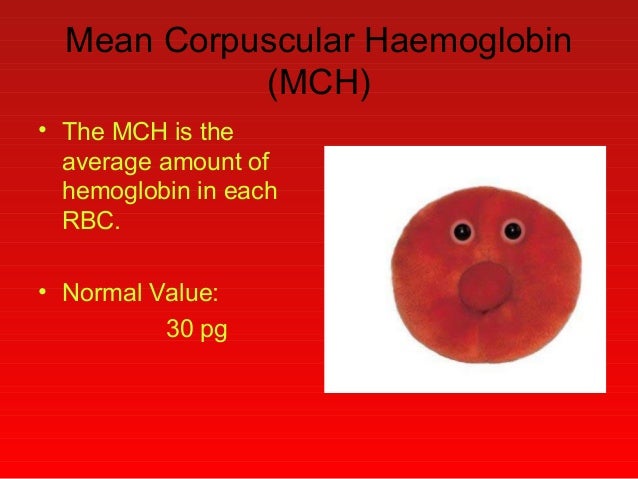 Mean Corpuscular Haemoglobin (MCH)

• The MCH is the average amount of hemoglobin in each RBC.

• Normal Value:
30 pg